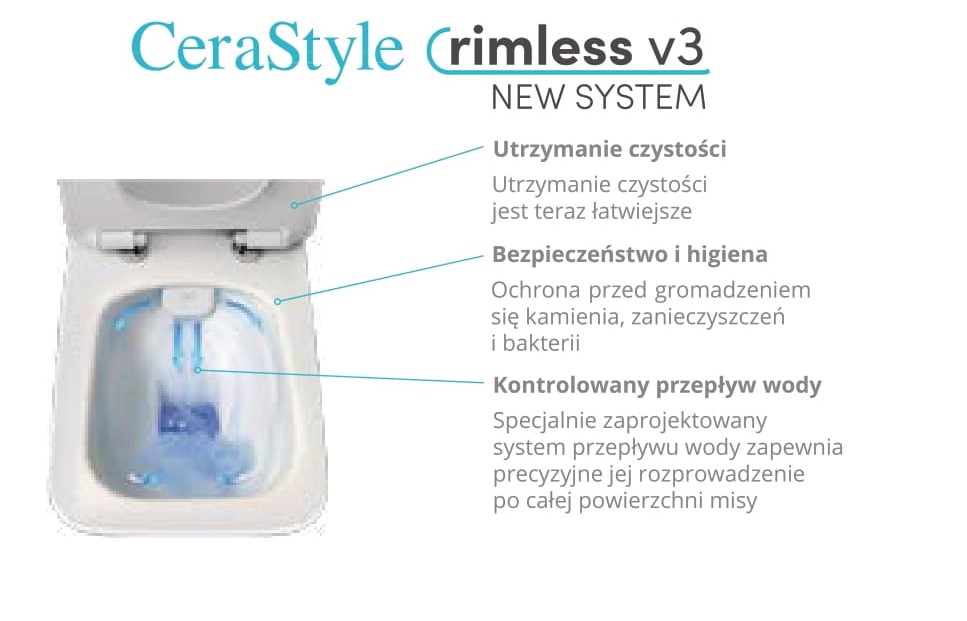 CeraStyle rimless v3
NEW SYSTEM

Utrzymanie czystości
Utrzymanie czystości jest teraz łatwiejsze

Bezpieczeństwo i higiena
Ochrona przed gromadzeniem się kamienia, zanieczyszczeń i bakterii

Kontrolowany przepływ wody
Specjalnie zaprojektowany system przepływu wody zapewnia precyzyjne jej rozprowadzenie po całej powierzchni misy